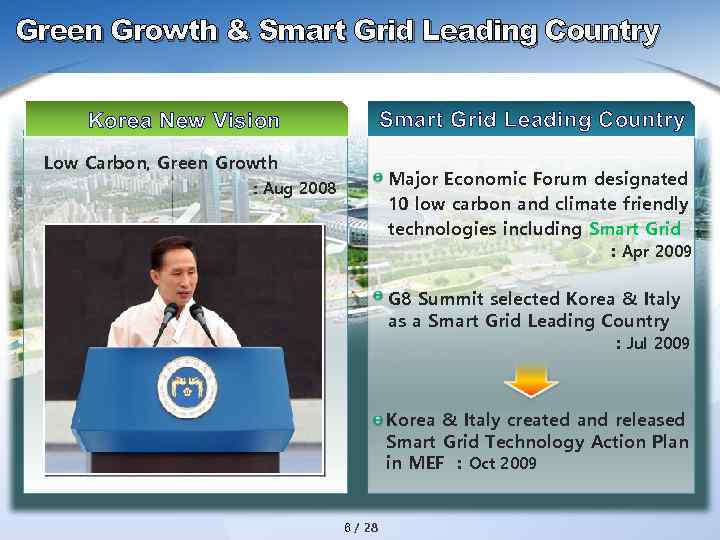 Green Growth & Smart Grid Leading Country

Korea New Vision

Low Carbon, Green Growth

: Aug 2008

Smart Grid Leading Country

Major Economic Forum designated 10 low carbon and climate friendly technologies including Smart Grid

: Apr 2009

G8 Summit selected Korea & Italy as a Smart Grid Leading Country

: Jul 2009

Korea & Italy created and released Smart Grid Technology Action Plan in MEF : Oct 2009

8 / 28